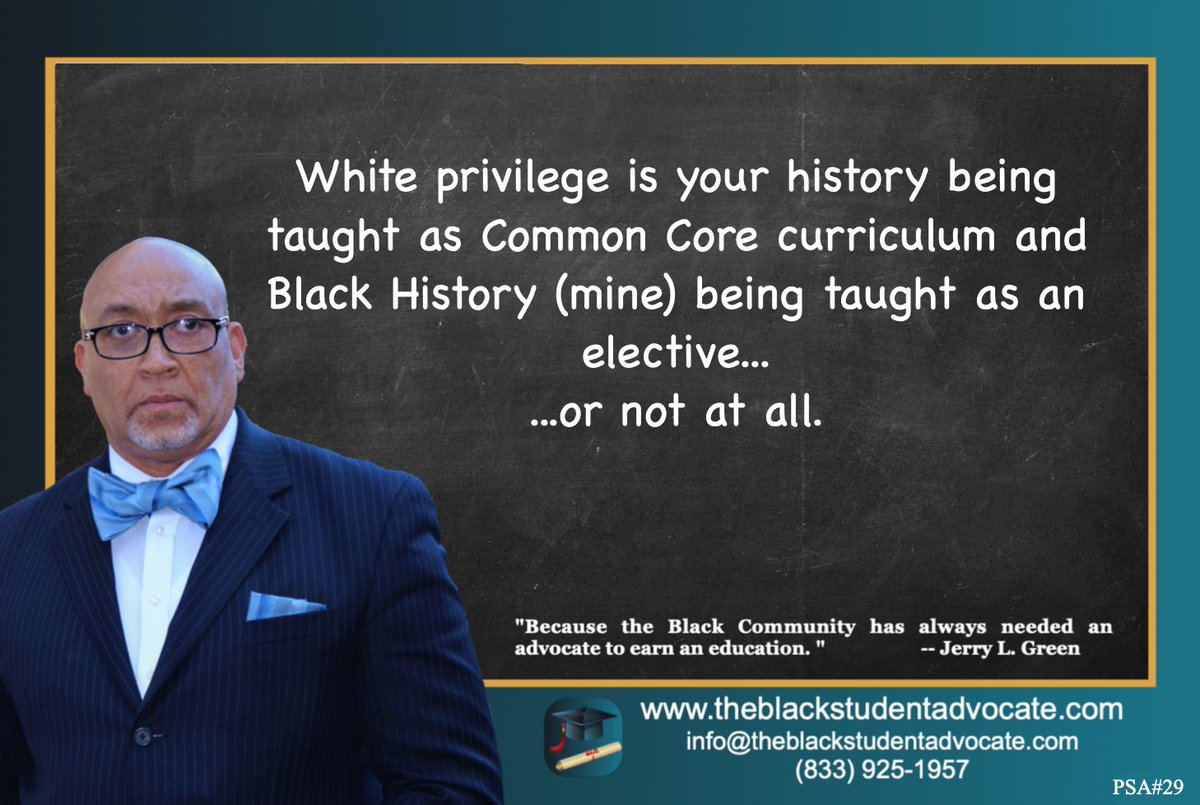 White privilege is your history being taught as Common Core curriculum and Black History (mine) being taught as an elective...
...or not at all.

"Because the Black Community has always needed an advocate to earn an education. " -- Jerry L. Green

www.theblackstudentadvocate.com
info@theblackstudentadvocate.com
(833) 925-1957

PSA#29